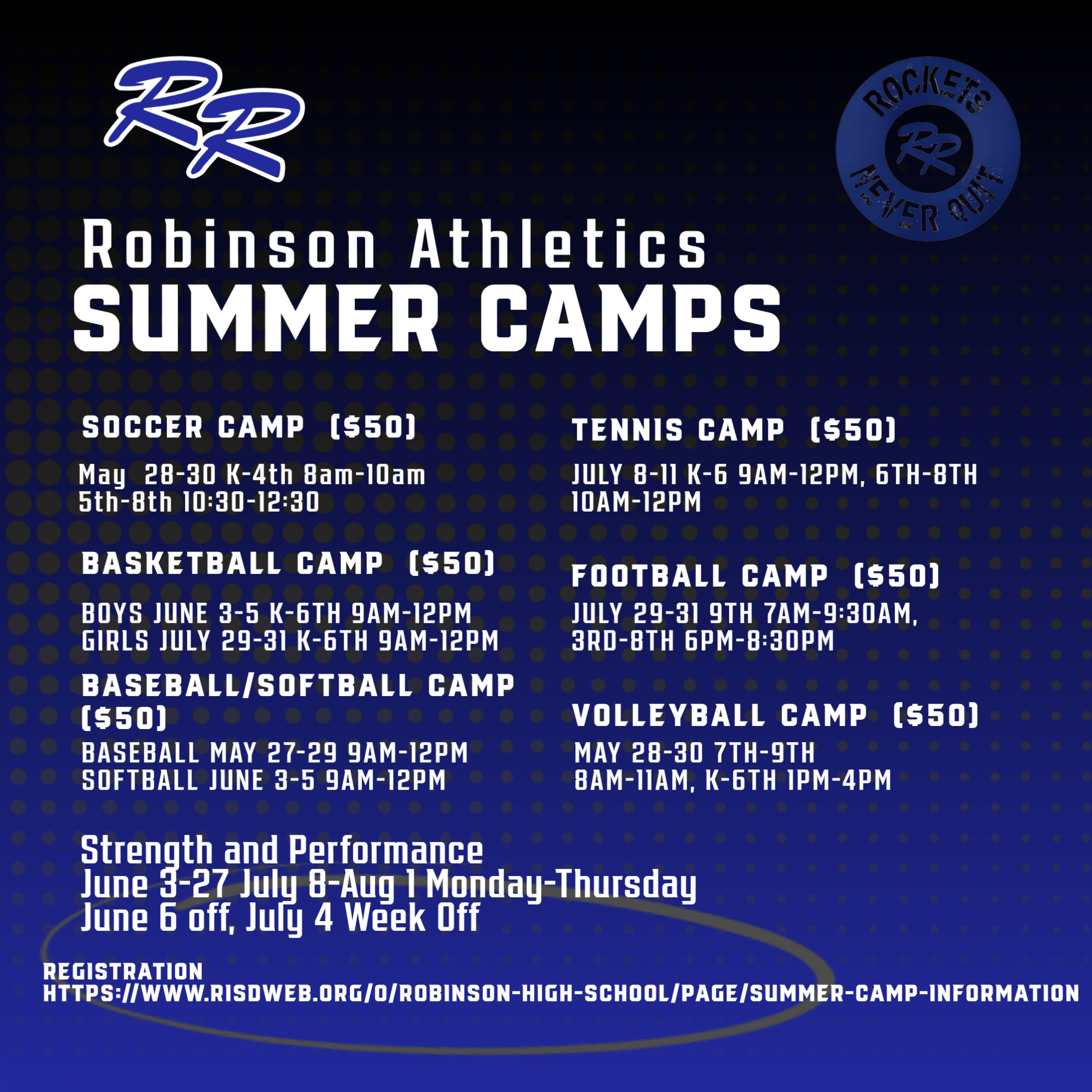 RR

ROCKETS
RR
NEVER QUIT

Robinson Athletics
SUMMER CAMPS

SOCCER CAMP ($50)

May 28-30 K-4th 8am-10am
5th-8th 10:30-12:30

BASKETBALL CAMP ($50)

BOYS JUNE 3-5 K-6TH 9AM-12PM
GIRLS JULY 29-31 K-6TH 9AM-12PM

BASEBALL/SOFTBALL CAMP ($50)
BASEBALL MAY 27-29 9AM-12PM
SOFTBALL JUNE 3-5 9AM-12PM

TENNIS CAMP ($50)

JULY 8-11 K-6 9AM-12PM, 6TH-8TH 10AM-12PM

FOOTBALL CAMP ($50)
JULY 29-31 9TH 7AM-9:30AM,
3RD-8TH 6PM-8:30PM

VOLLEYBALL CAMP ($50)
MAY 28-30 7TH-9TH
8AM-11AM, K-6TH 1PM-4PM

Strength and Performance
June 3-27 July 8-Aug 1 Monday-Thursday
June 6 off, July 4 Week Off

REGISTRATION
HTTPS://WWW.RISDWEB.ORG/O/ROBINSON-HIGH-SCHOOL/PAGE/SUMMER-CAMP-INFORMATION